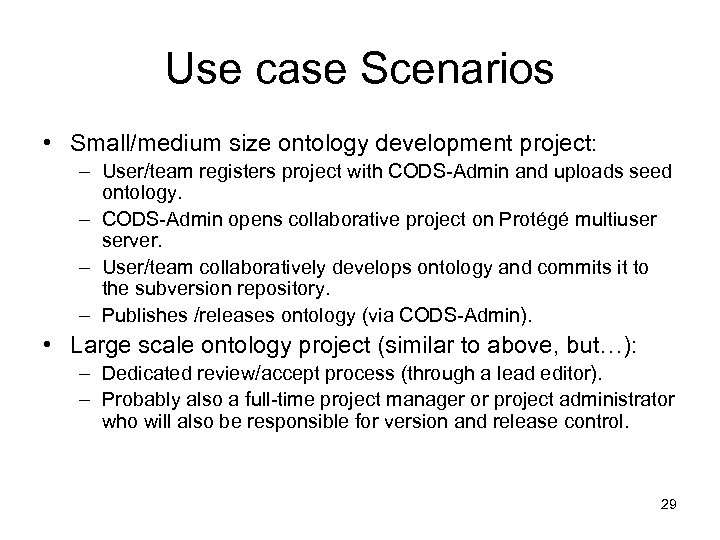 Use case Scenarios

• Small/medium size ontology development project:
– User/team registers project with CODS-Admin and uploads seed ontology.
– CODS-Admin opens collaborative project on Protégé multiuser server.
– User/team collaboratively develops ontology and commits it to the subversion repository.
– Publishes /releases ontology (via CODS-Admin).

• Large scale ontology project (similar to above, but…):
– Dedicated review/accept process (through a lead editor).
– Probably also a full-time project manager or project administrator who will also be responsible for version and release control.

29